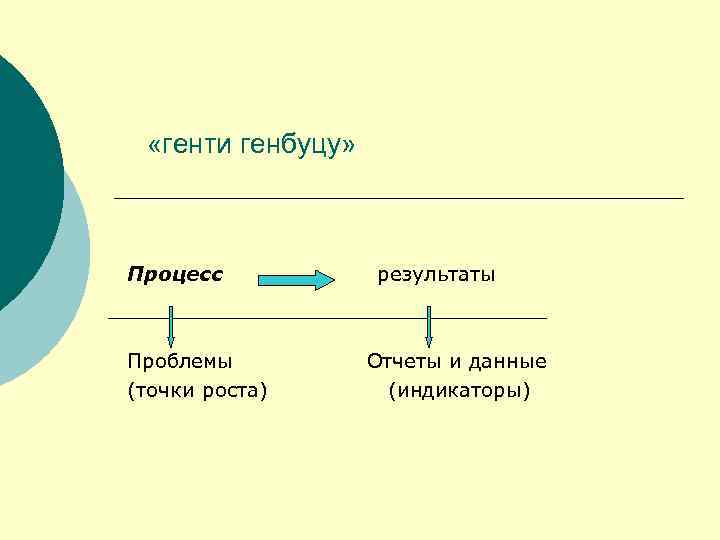 «генти генбуцу»

Процесс

результаты

Проблемы
(точки роста)

Отчеты и данные
(индикаторы)